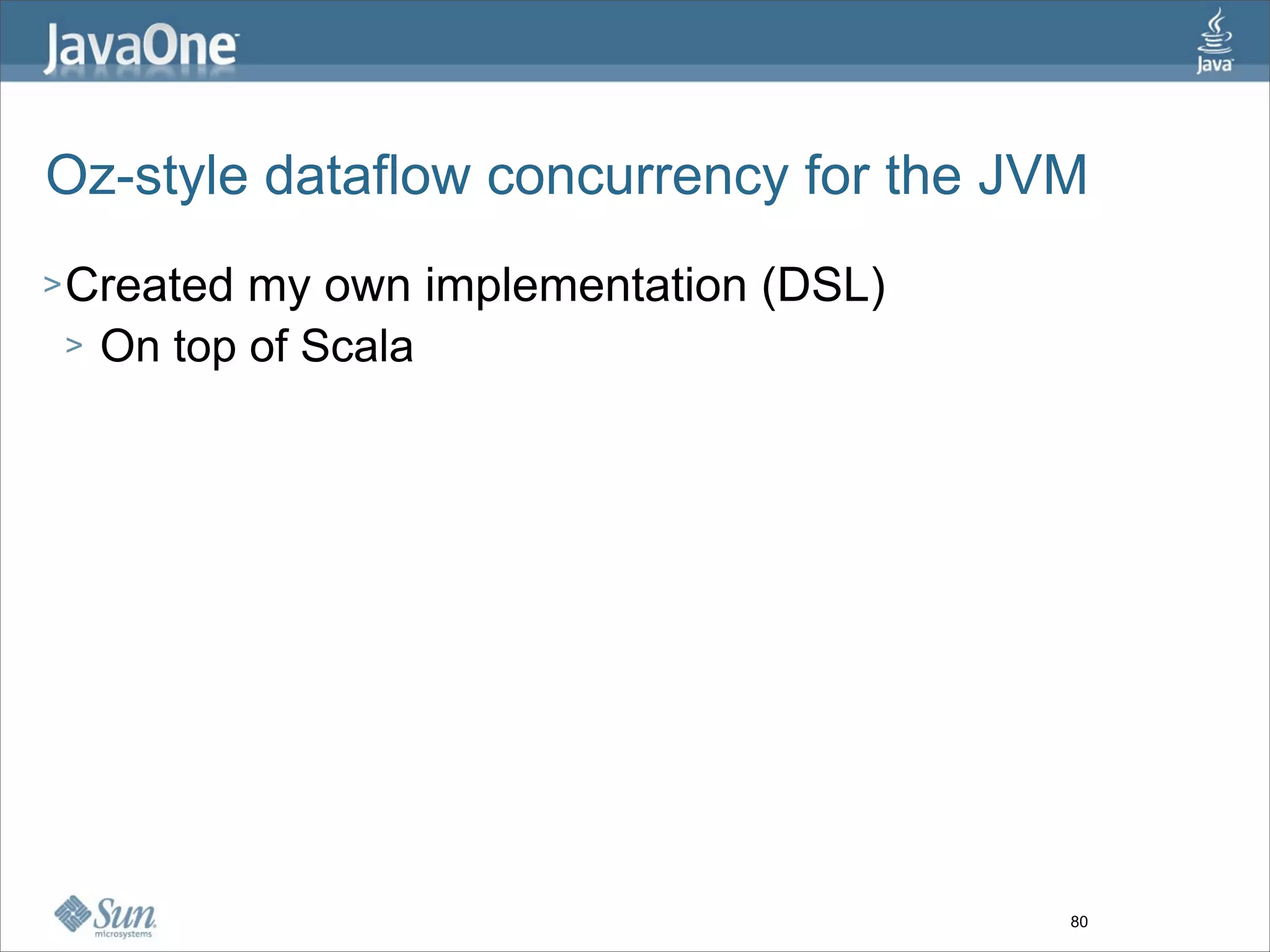 JavaOne

Java

Oz-style dataflow concurrency for the JVM

> Created my own implementation (DSL)

> On top of Scala

Sun microsystems

80